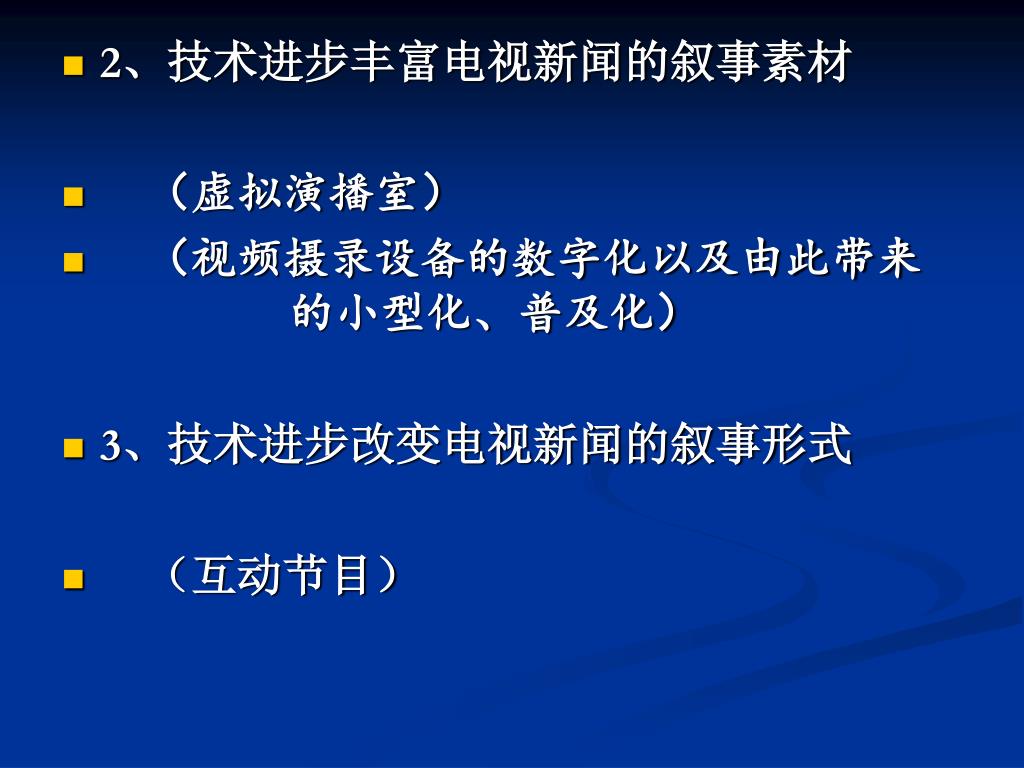 2、技术进步丰富电视新闻的叙事素材

（虚拟演播室）

（视频摄录设备的数字化以及由此带来的小型化、普及化）

3、技术进步改变电视新闻的叙事形式

（互动节目）